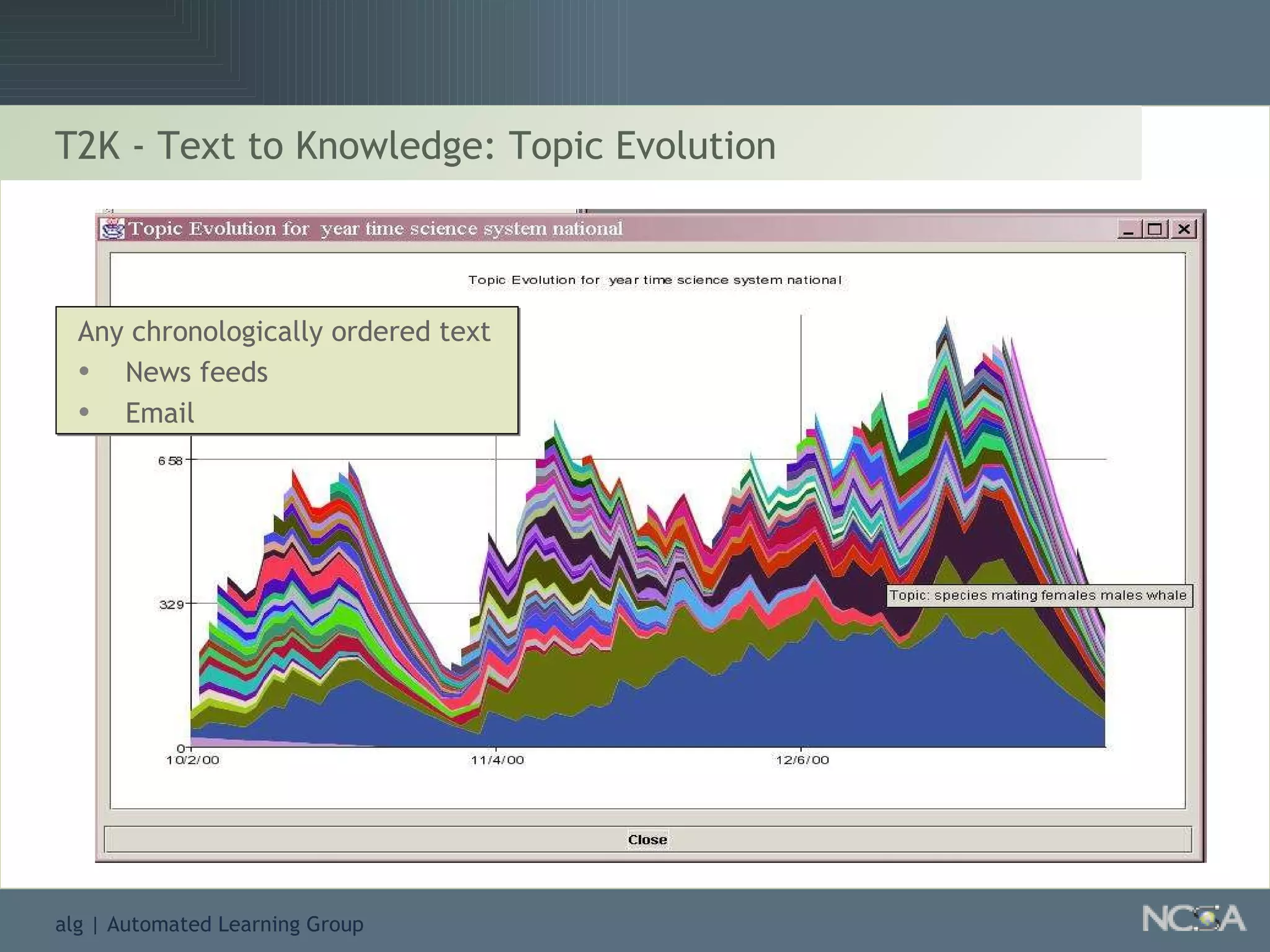 T2K - Text to Knowledge: Topic Evolution

Topic Evolution for year time science system national

Topic Evolution for year time science system national

Any chronologically ordered text
• News feeds
• Email

658
329
0
10/2/00
11/4/00
12/6/00

Topic: species mating females males whale

Close

alg | Automated Learning Group

NCSA